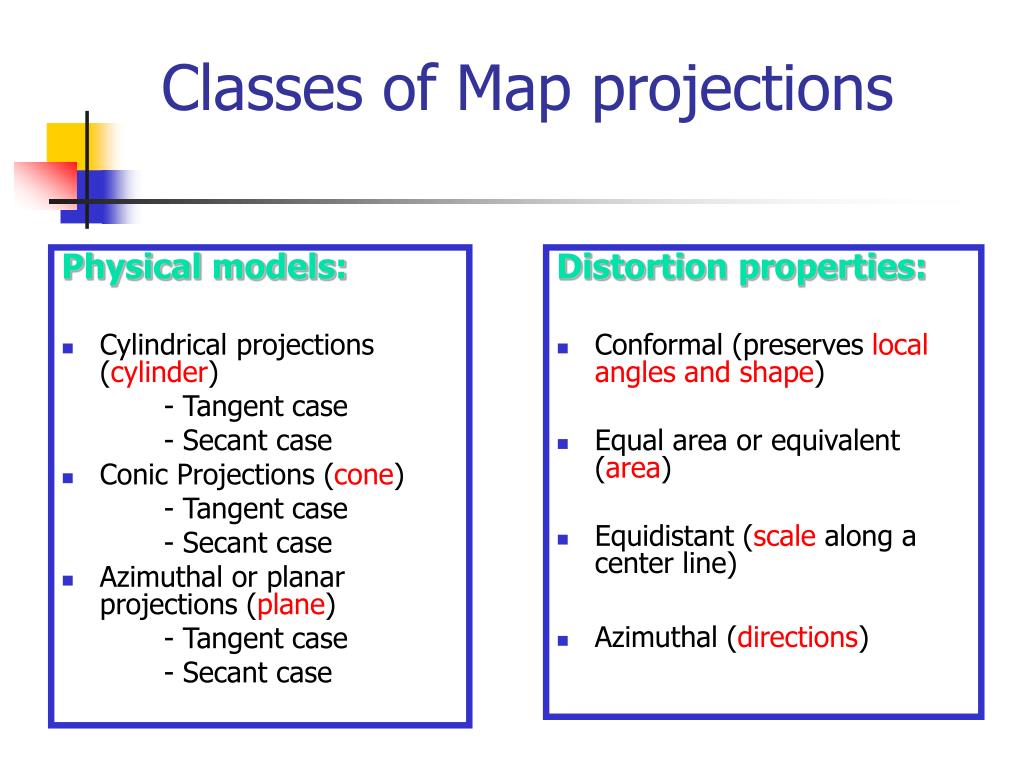 Classes of Map projections

Physical models:

- Cylindrical projections (cylinder)
  - Tangent case
  - Secant case
- Conic Projections (cone)
  - Tangent case
  - Secant case
- Azimuthal or planar projections (plane)
  - Tangent case
  - Secant case

Distortion properties:

- Conformal (preserves local angles and shape)
- Equal area or equivalent (area)
- Equidistant (scale along a center line)
- Azimuthal (directions)